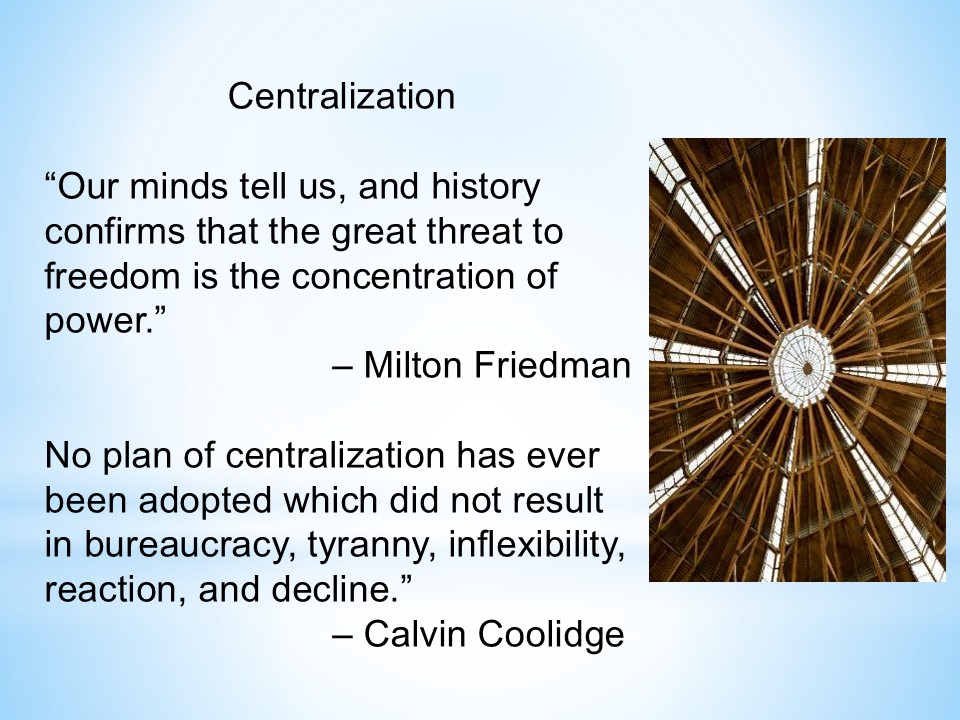 Centralization

“Our minds tell us, and history confirms that the great threat to freedom is the concentration of power.”

– Milton Friedman

No plan of centralization has ever been adopted which did not result in bureaucracy, tyranny, inflexibility, reaction, and decline.”

– Calvin Coolidge